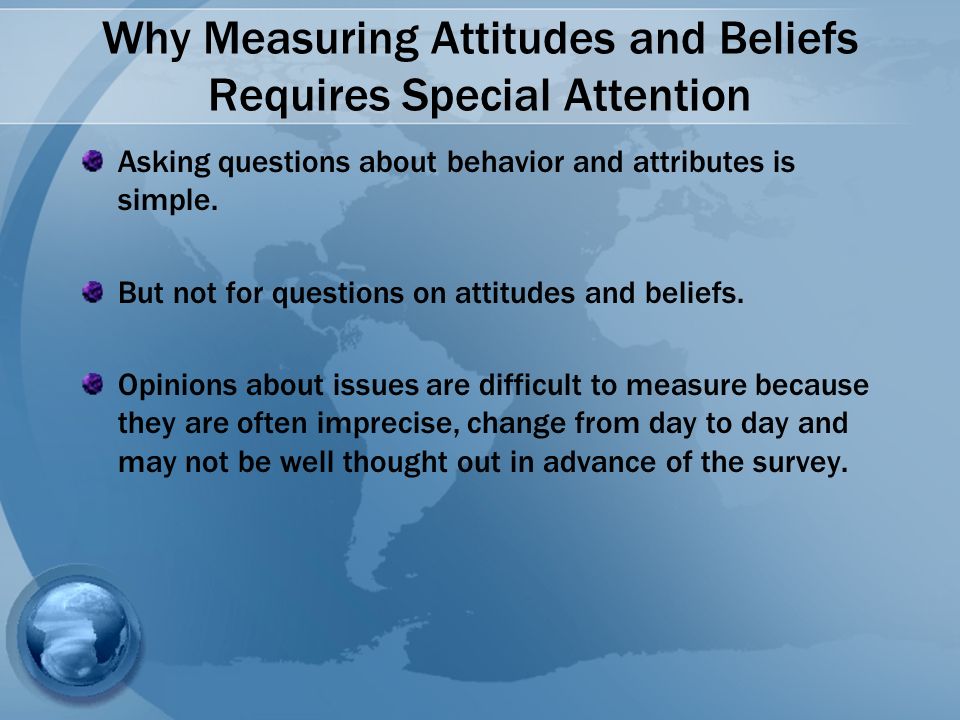 Why Measuring Attitudes and Beliefs Requires Special Attention

Asking questions about behavior and attributes is simple.

But not for questions on attitudes and beliefs.

Opinions about issues are difficult to measure because they are often imprecise, change from day to day and may not be well thought out in advance of the survey.